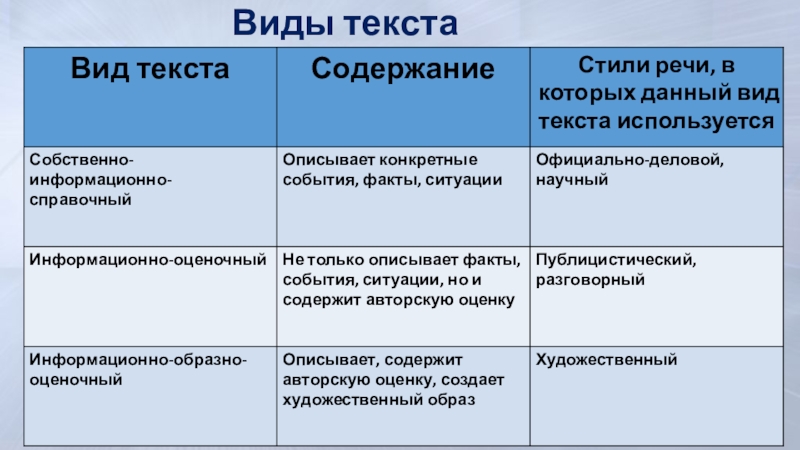 Виды текста

| Вид текста | Содержание | Стили речи, в которых данный вид текста используется |
|---|---|---|
| Собственно-информационно-справочный | Описывает конкретные события, факты, ситуации | Официально-деловой, научный |
| Информационно-оценочный | Не только описывает факты, события, ситуации, но и содержит авторскую оценку | Публицистический, разговорный |
| Информационно-образно-оценочный | Описывает, содержит авторскую оценку, создает художественный образ | Художественный |